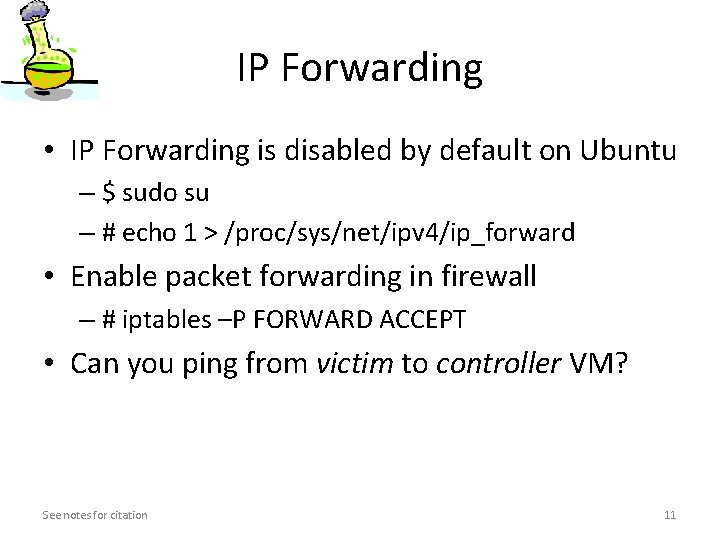 IP Forwarding

• IP Forwarding is disabled by default on Ubuntu
– $ sudo su
– # echo 1 > /proc/sys/net/ipv4/ip_forward
• Enable packet forwarding in firewall
– # iptables –P FORWARD ACCEPT
• Can you ping from victim to controller VM?

See notes for citation

11